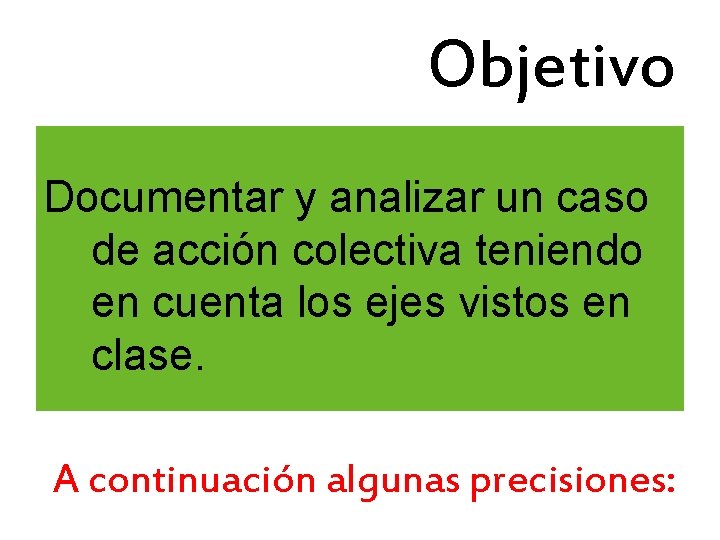 Objetivo

Documentar y analizar un caso de acción colectiva teniendo en cuenta los ejes vistos en clase.

A continuación algunas precisiones: